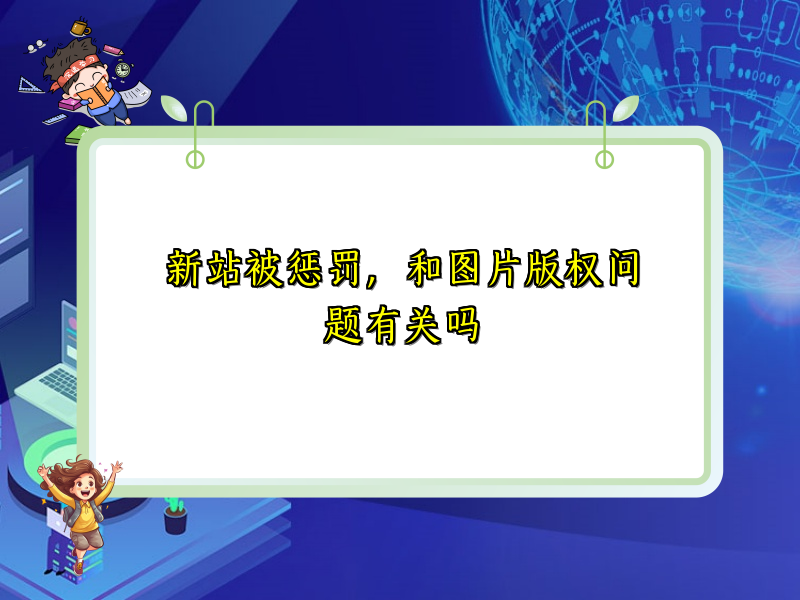 新站被惩罚，和图片版权问题有关吗